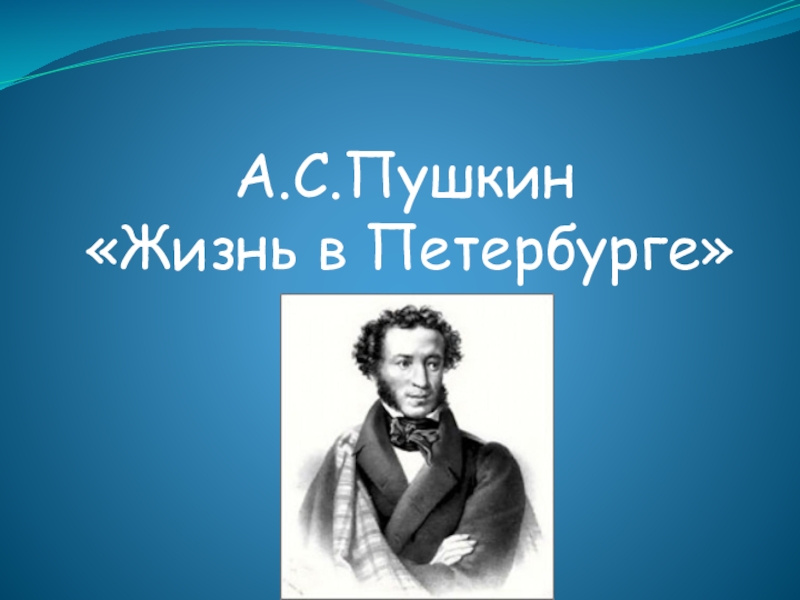 А.С.Пушкин
«Жизнь в Петербурге»